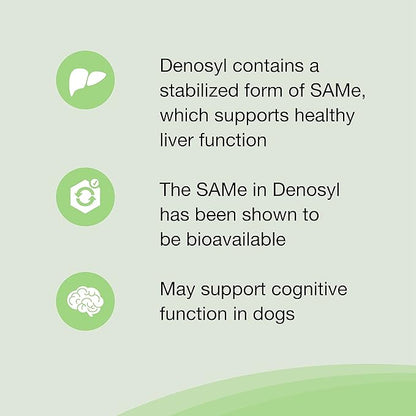 Denosyl contains a stabilized form of SAMe, which supports healthy liver function

The SAMe in Denosyl has been shown to be bioavailable

May support cognitive function in dogs